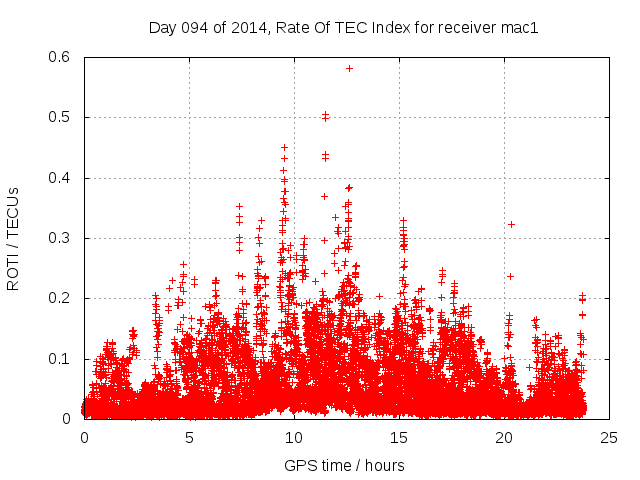 Day 094 of 2014, Rate Of TEC Index for receiver mac1

ROTI / TECUs

0.6
0.5
0.4
0.3
0.2
0.1
0

0
5
10
15
20
25

GPS time / hours